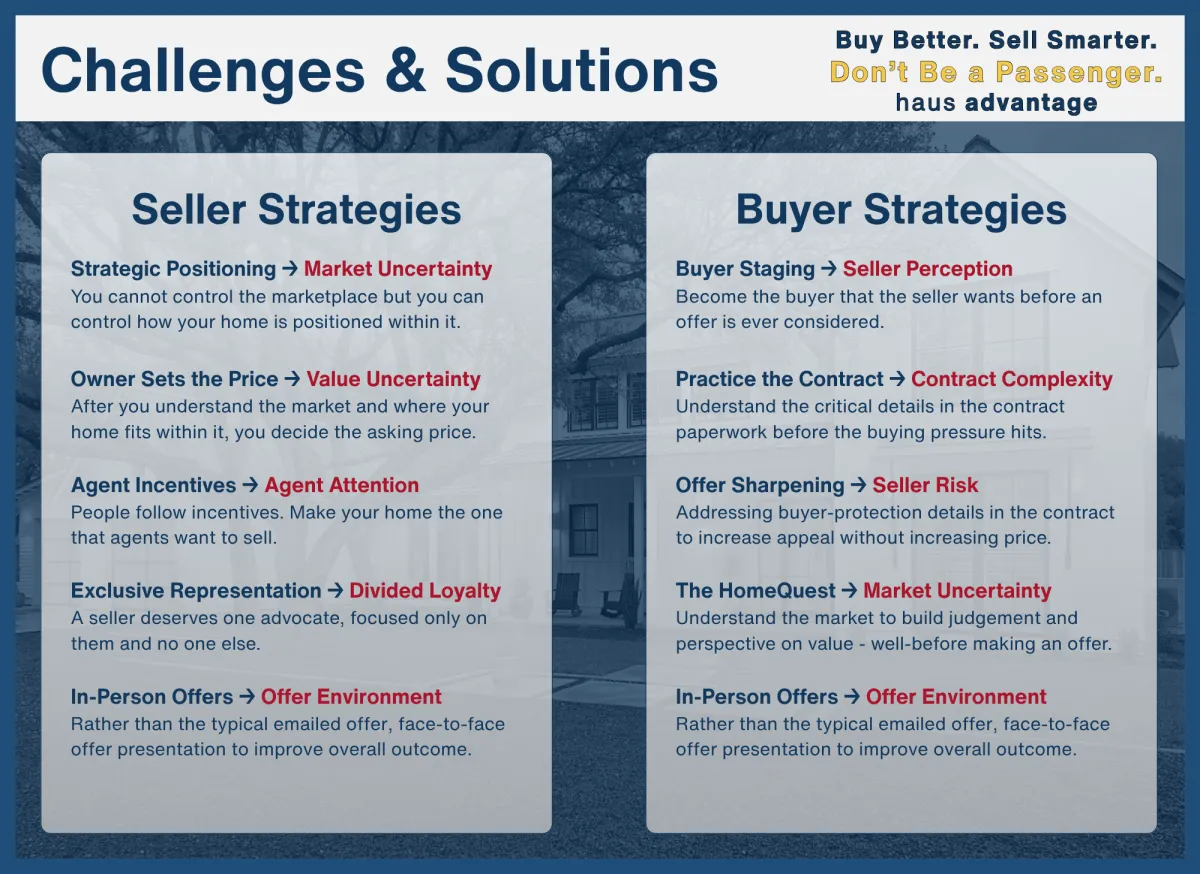 Challenges & Solutions

Buy Better. Sell Smarter.
Don't Be a Passenger.
haus advantage

Seller Strategies

Strategic Positioning → Market Uncertainty
You cannot control the marketplace but you can control how your home is positioned within it.

Owner Sets the Price → Value Uncertainty
After you understand the market and where your home fits within it, you decide the asking price.

Agent Incentives → Agent Attention
People follow incentives. Make your home the one that agents want to sell.

Exclusive Representation → Divided Loyalty
A seller deserves one advocate, focused only on them and no one else.

In-Person Offers → Offer Environment
Rather than the typical emailed offer, face-to-face offer presentation to improve overall outcome.

Buyer Strategies

Buyer Staging → Seller Perception
Become the buyer that the seller wants before an offer is ever considered.

Practice the Contract → Contract Complexity
Understand the critical details in the contract paperwork before the buying pressure hits.

Offer Sharpening → Seller Risk
Addressing buyer-protection details in the contract to increase appeal without increasing price.

The HomeQuest → Market Uncertainty
Understand the market to build judgement and perspective on value - well-before making an offer.

In-Person Offers → Offer Environment
Rather than the typical emailed offer, face-to-face offer presentation to improve overall outcome.